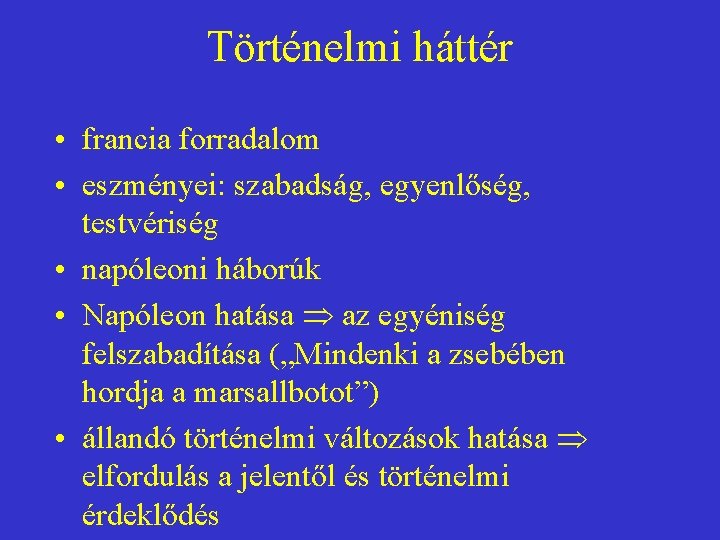 Történelmi háttér

• francia forradalom
• eszményei: szabadság, egyenlőség, testvériség
• napóleoni háborúk
• Napóleon hatása $\Rightarrow$ az egyéniség felszabadítása („Mindenki a zsebében hordja a marsallbotot”)
• állandó történelmi változások hatása $\Rightarrow$ elfordulás a jelentől és történelmi érdeklődés